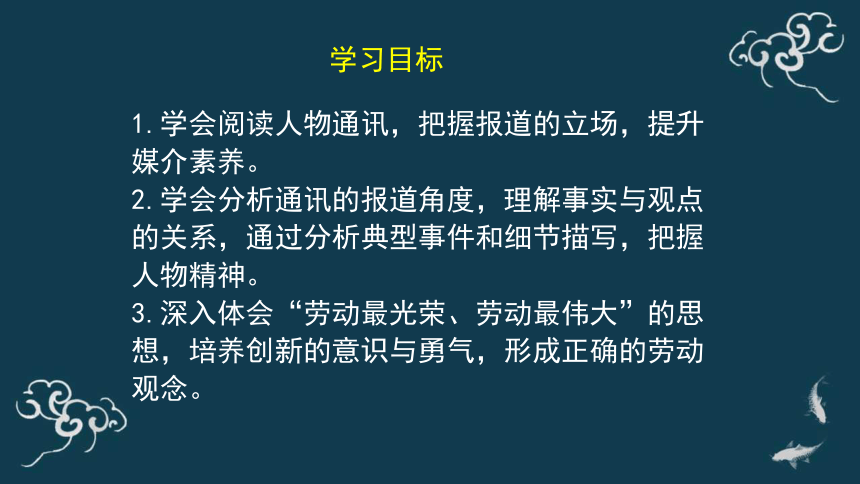 学习目标

1.学会阅读人物通讯，把握报道的立场，提升媒介素养。

2.学会分析通讯的报道角度，理解事实与观点的关系，通过分析典型事件和细节描写，把握人物精神。

3.深入体会“劳动最光荣、劳动最伟大”的思想，培养创新的意识与勇气，形成正确的劳动观念。